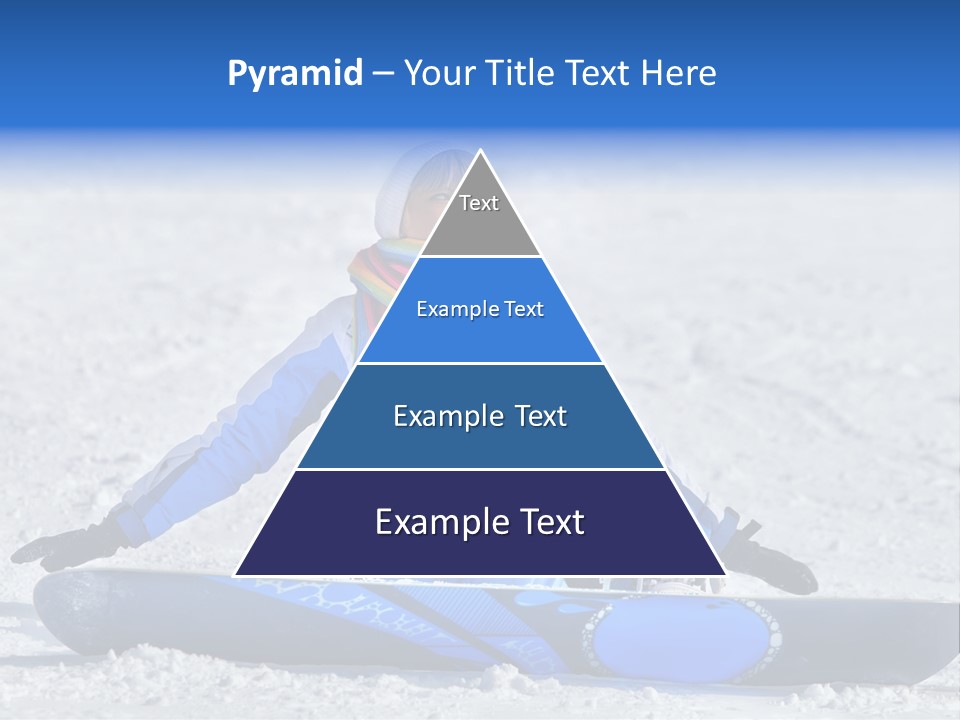 Pyramid – Your Title Text Here

Text

Example Text

Example Text

Example Text